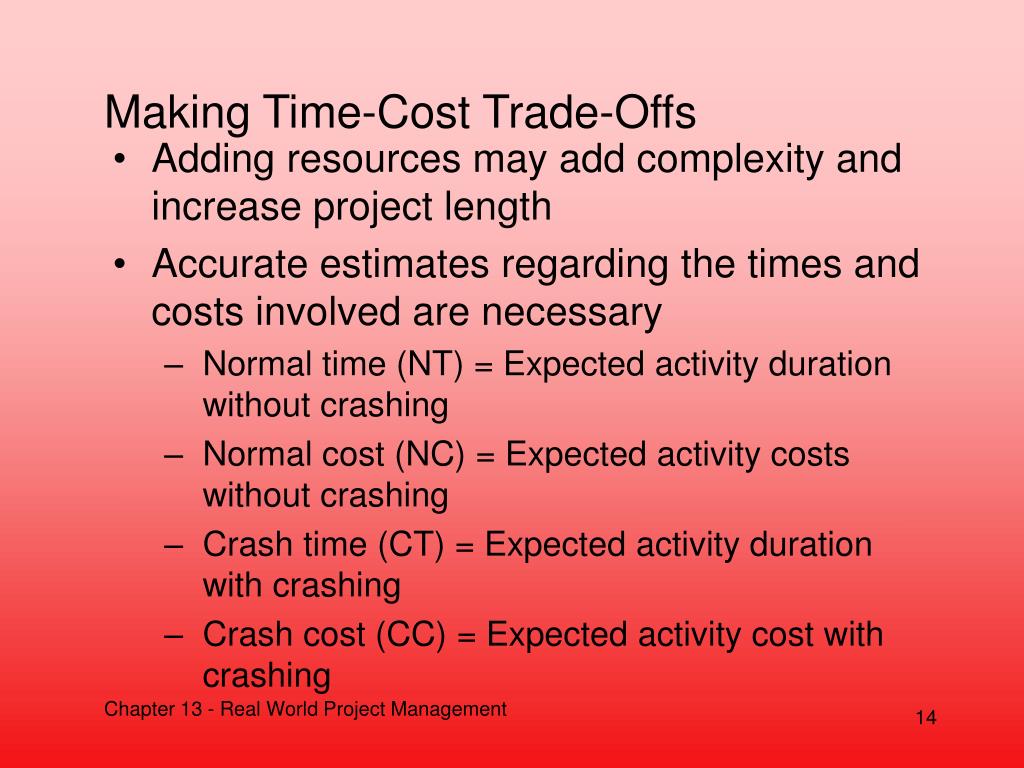 Making Time-Cost Trade-Offs

• Adding resources may add complexity and increase project length

• Accurate estimates regarding the times and costs involved are necessary

– Normal time (NT) = Expected activity duration without crashing

– Normal cost (NC) = Expected activity costs without crashing

– Crash time (CT) = Expected activity duration with crashing

– Crash cost (CC) = Expected activity cost with crashing

Chapter 13 - Real World Project Management

14